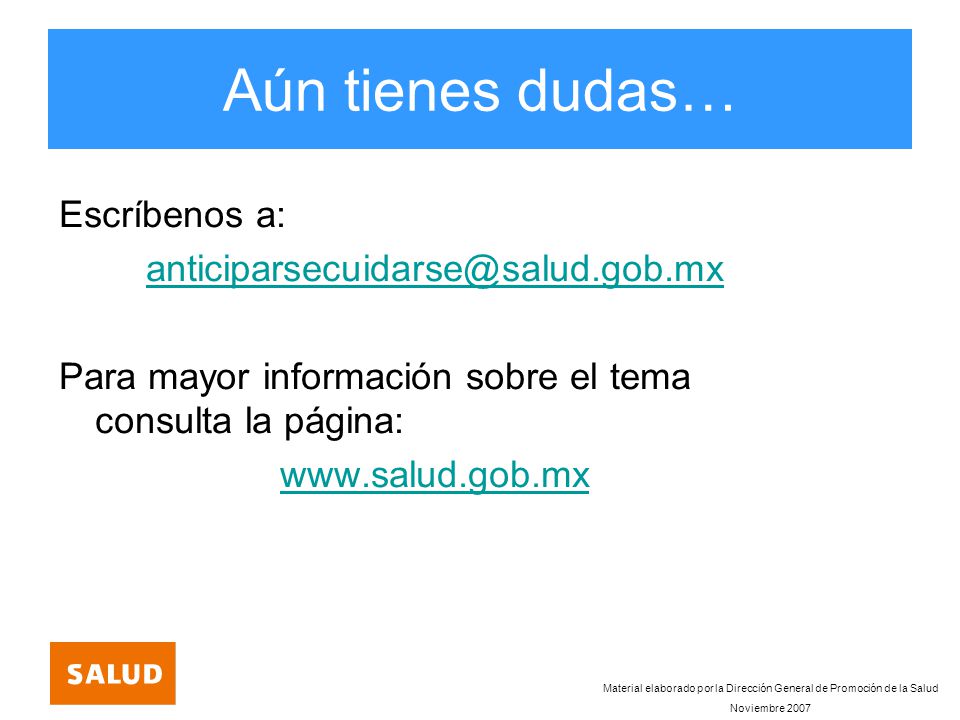 Aún tienes dudas…

Escríbenos a:

anticiparsecuidarse@salud.gob.mx

Para mayor información sobre el tema consulta la página:

www.salud.gob.mx

SALUD

Material elaborado por la Dirección General de Promoción de la Salud

Noviembre 2007